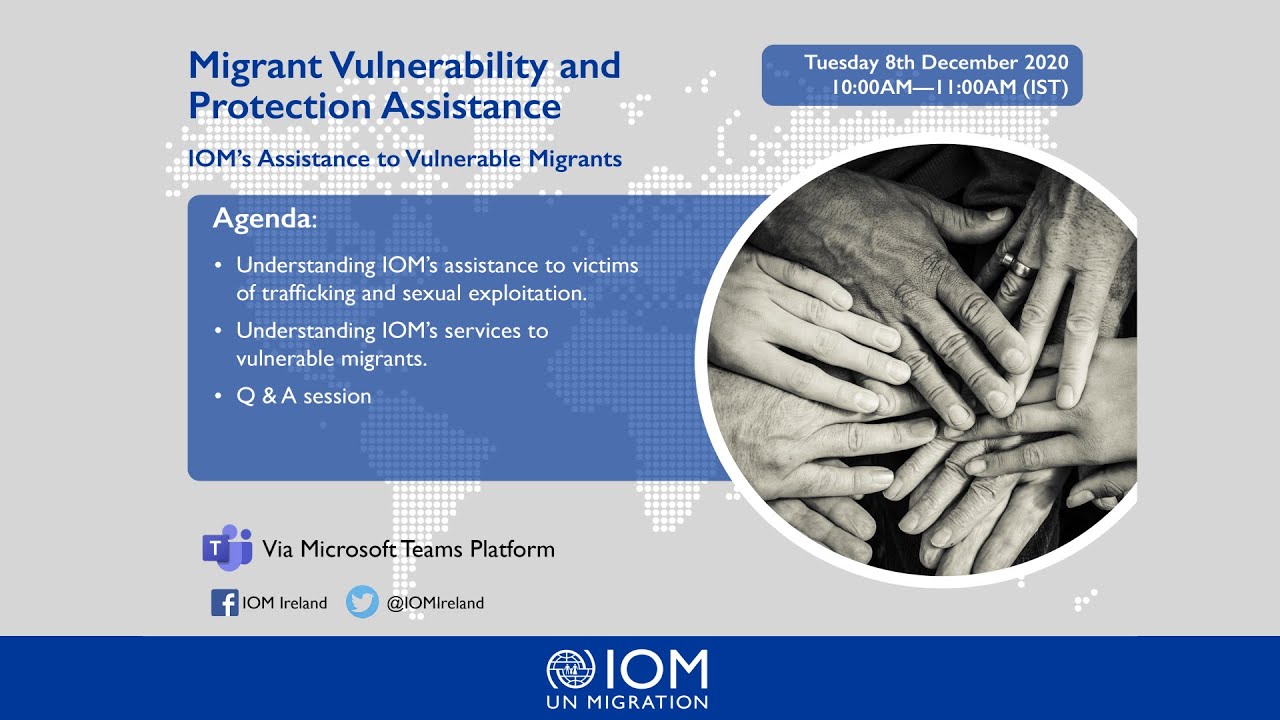 Migrant Vulnerability and Protection Assistance

Tuesday 8th December 2020
10:00AM—11:00AM (IST)

IOM's Assistance to Vulnerable Migrants

Agenda:

• Understanding IOM's assistance to victims of trafficking and sexual exploitation.
• Understanding IOM's services to vulnerable migrants.
• Q & A session

Via Microsoft Teams Platform

IOM Ireland

@IOMIreland

IOM
UN MIGRATION